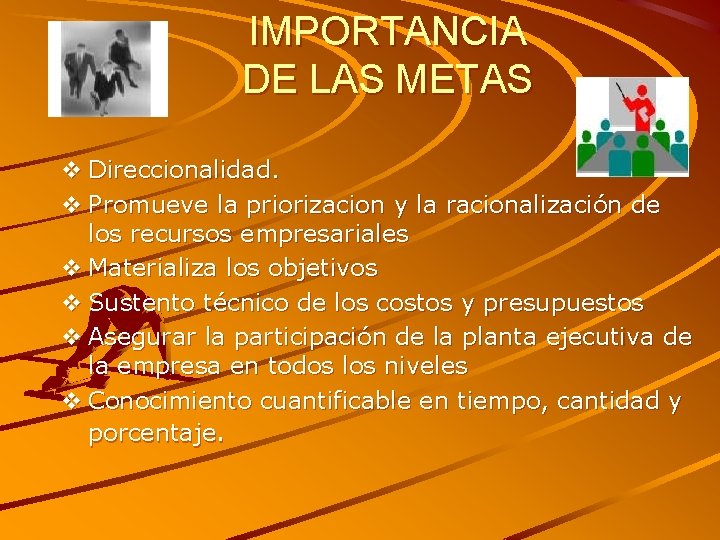 IMPORTANCIA DE LAS METAS

❖ Direccionalidad.
❖ Promueve la priorizacion y la racionalización de los recursos empresariales
❖ Materializa los objetivos
❖ Sustento técnico de los costos y presupuestos
❖ Asegurar la participación de la planta ejecutiva de la empresa en todos los niveles
❖ Conocimiento cuantificable en tiempo, cantidad y porcentaje.